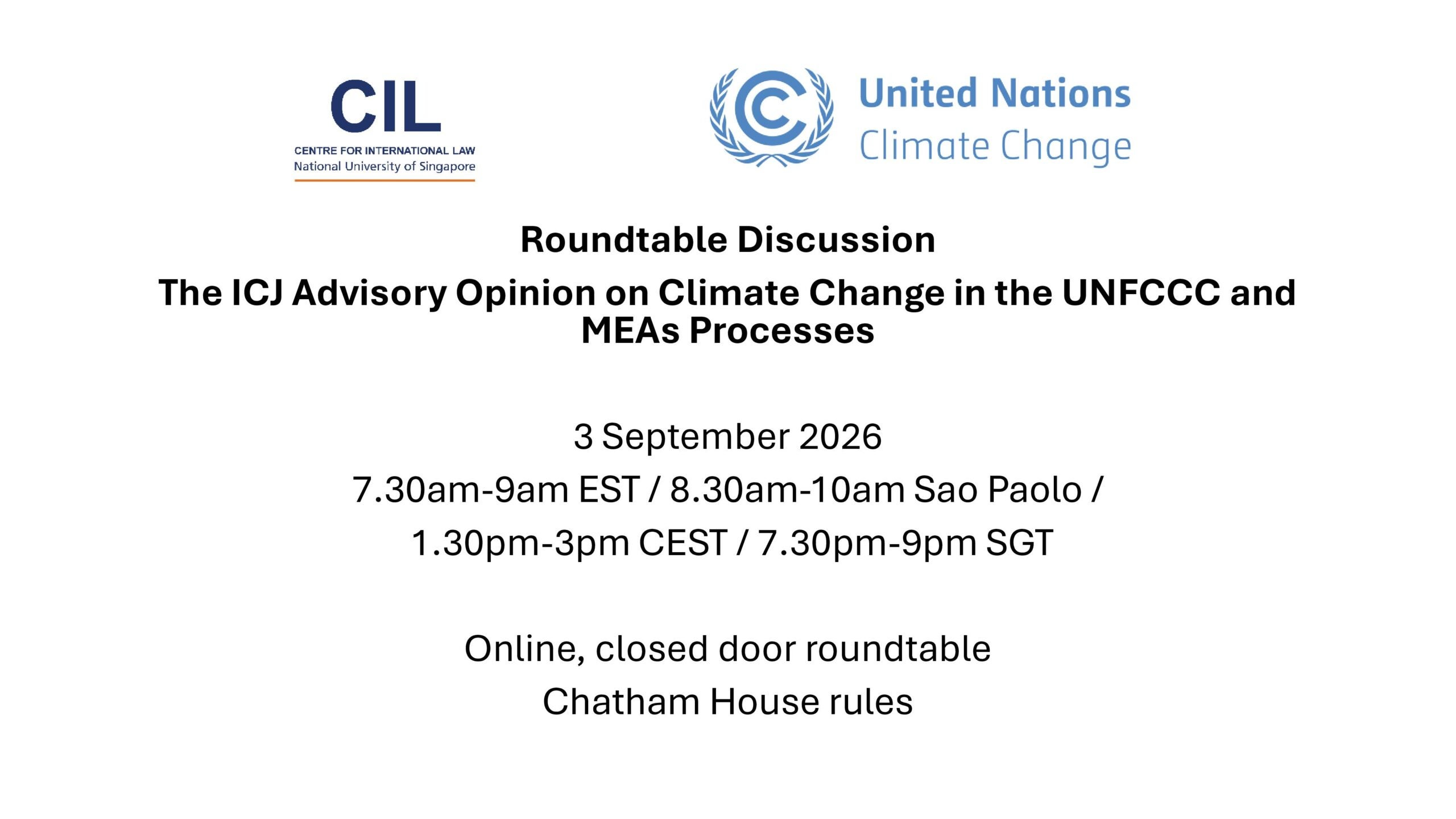 CIL
CENTRE FOR INTERNATIONAL LAW
National University of Singapore

United Nations
Climate Change

Roundtable Discussion

The ICJ Advisory Opinion on Climate Change in the UNFCCC and MEAs Processes

3 September 2026

7.30am-9am EST / 8.30am-10am Sao Paolo / 1.30pm-3pm CEST / 7.30pm-9pm SGT

Online, closed door roundtable

Chatham House rules